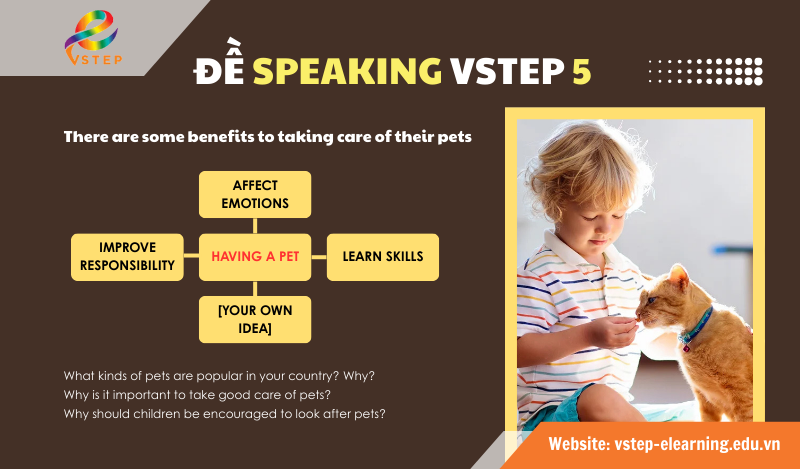 VSTEP

ĐỀ SPEAKING VSTEP 5

There are some benefits to taking care of their pets

AFFECT EMOTIONS

IMPROVE RESPONSIBILITY

HAVING A PET

LEARN SKILLS

[YOUR OWN IDEA]

What kinds of pets are popular in your country? Why?
Why is it important to take good care of pets?
Why should children be encouraged to look after pets?

Website: vstep-elearning.edu.vn